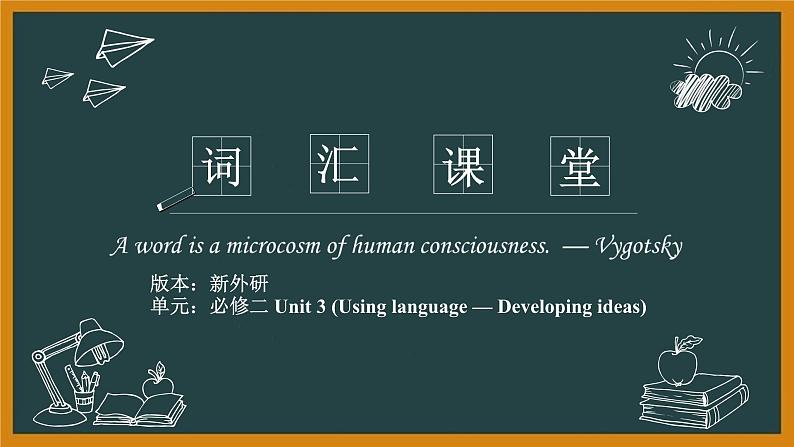 词 汇 课 堂

A word is a microcosm of human consciousness. — Vygotsky

版本：新外研
单元：必修二 Unit 3 (Using language — Developing ideas)